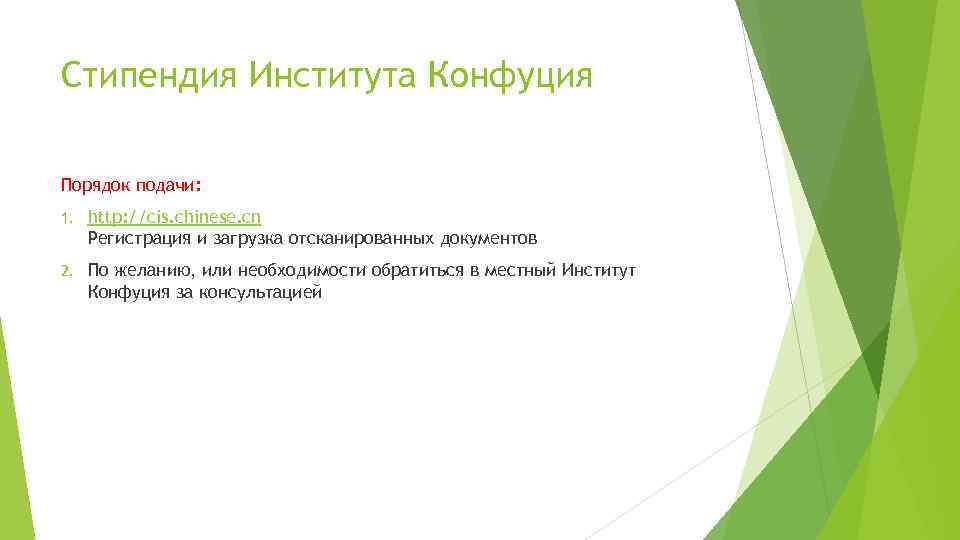 Стипендия Института Конфуция

Порядок подачи:

1. http://cis.chinese.cn
Регистрация и загрузка отсканированных документов

2. По желанию, или необходимости обратиться в местный Институт Конфуция за консультацией